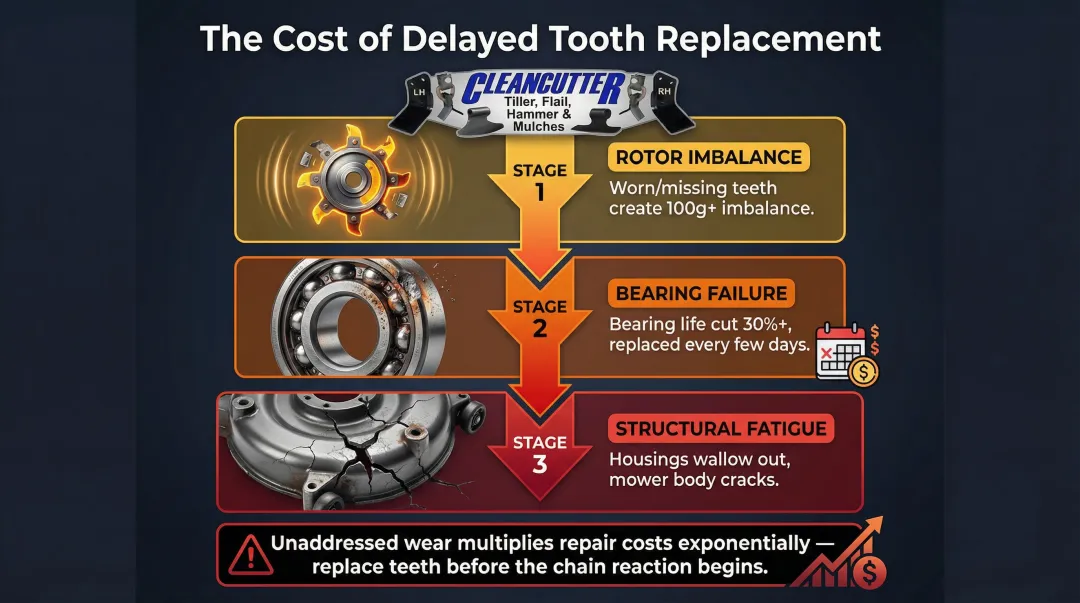 The Cost of Delayed Tooth Replacement

LH
CLEANCUTTER
Tiller, Flail, Hammer & Mulches
RH

STAGE 1
ROTOR IMBALANCE
Worn/missing teeth create 100g+ imbalance.

STAGE 2
BEARING FAILURE
Bearing life cut 30%+, replaced every few days.

STAGE 3
STRUCTURAL FATIGUE
Housings wallow out, mower body cracks.

Unaddressed wear multiplies repair costs exponentially — replace teeth before the chain reaction begins.